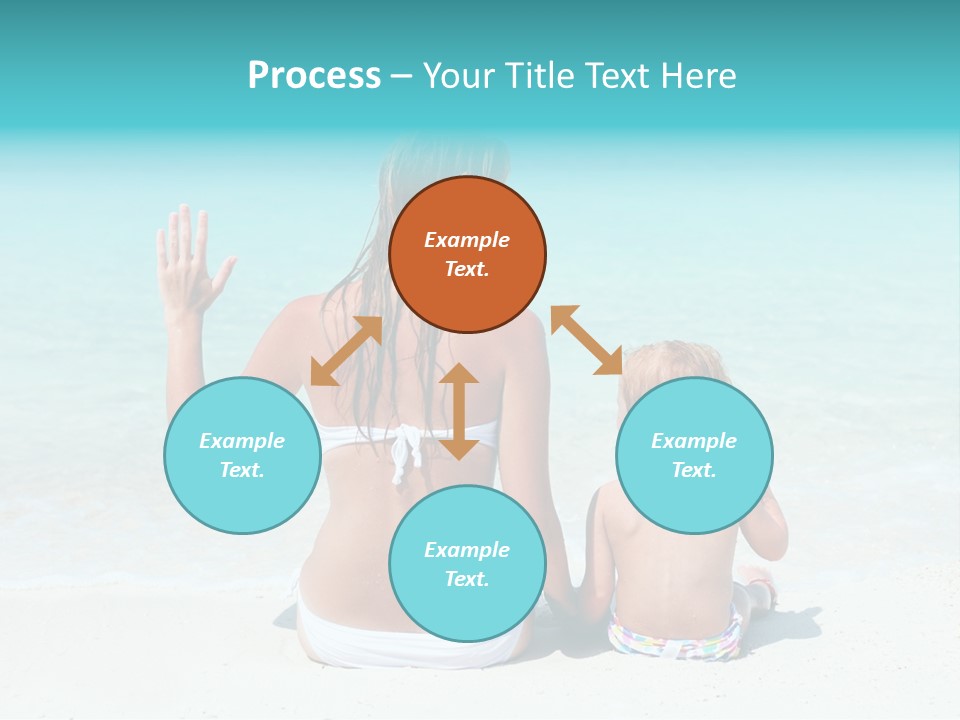 Process – Your Title Text Here

Example Text.

Example Text.

Example Text.

Example Text.